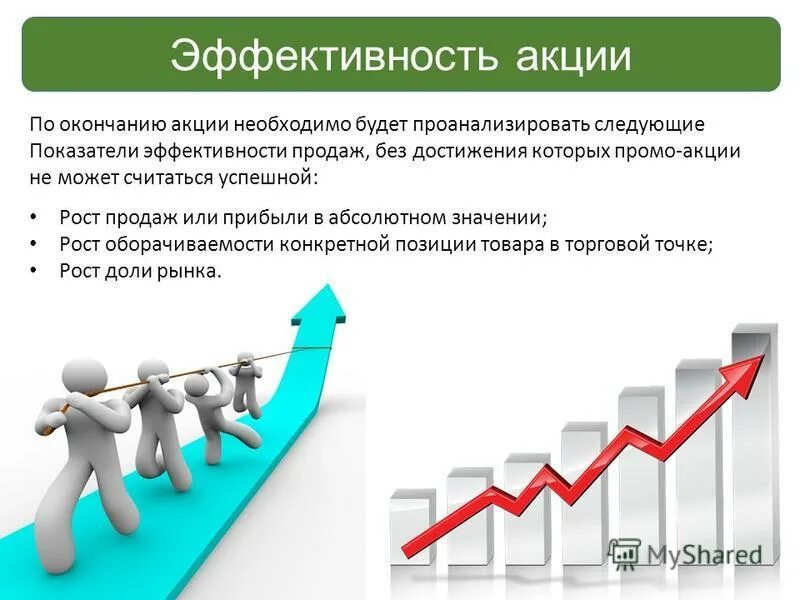 Эффективность акции

По окончанию акции необходимо будет проанализировать следующие Показатели эффективности продаж, без достижения которых промо-акции не может считаться успешной:

• Рост продаж или прибыли в абсолютном значении;
• Рост оборачиваемости конкретной позиции товара в торговой точке;
• Рост доли рынка.

MyShared